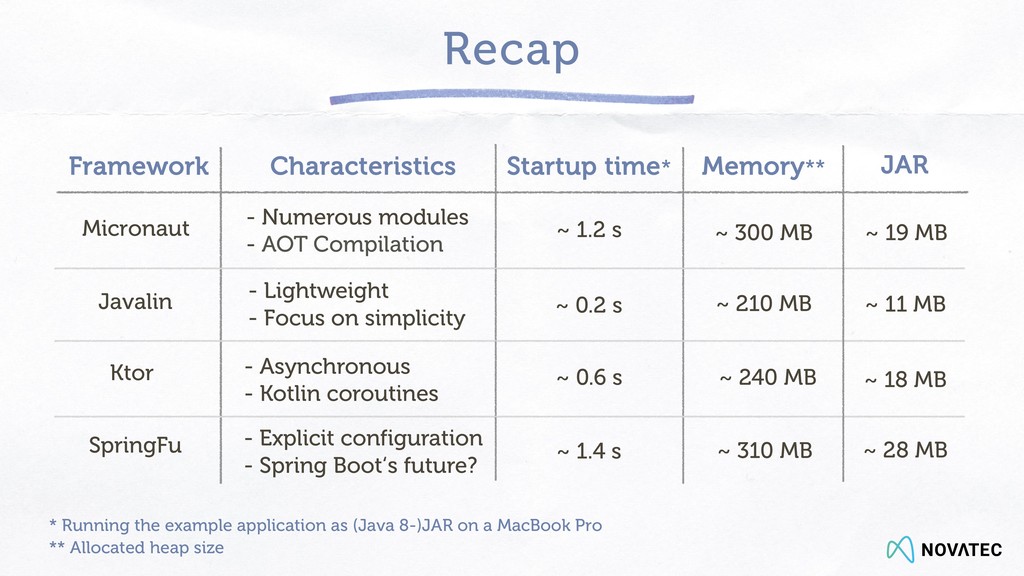 Recap

| Framework | Characteristics | Startup time* | Memory** | JAR |
|---|---|---|---|---|
| Micronaut | - Numerous modules - AOT Compilation | ~ 1.2 s | ~ 300 MB | ~ 19 MB |
| Javalin | - Lightweight - Focus on simplicity | ~ 0.2 s | ~ 210 MB | ~ 11 MB |
| Ktor | - Asynchronous - Kotlin coroutines | ~ 0.6 s | ~ 240 MB | ~ 18 MB |
| SpringFu | - Explicit configuration - Spring Boot's future? | ~ 1.4 s | ~ 310 MB | ~ 28 MB |

* Running the example application as (Java 8-)JAR on a MacBook Pro
** Allocated heap size

NOVATEC